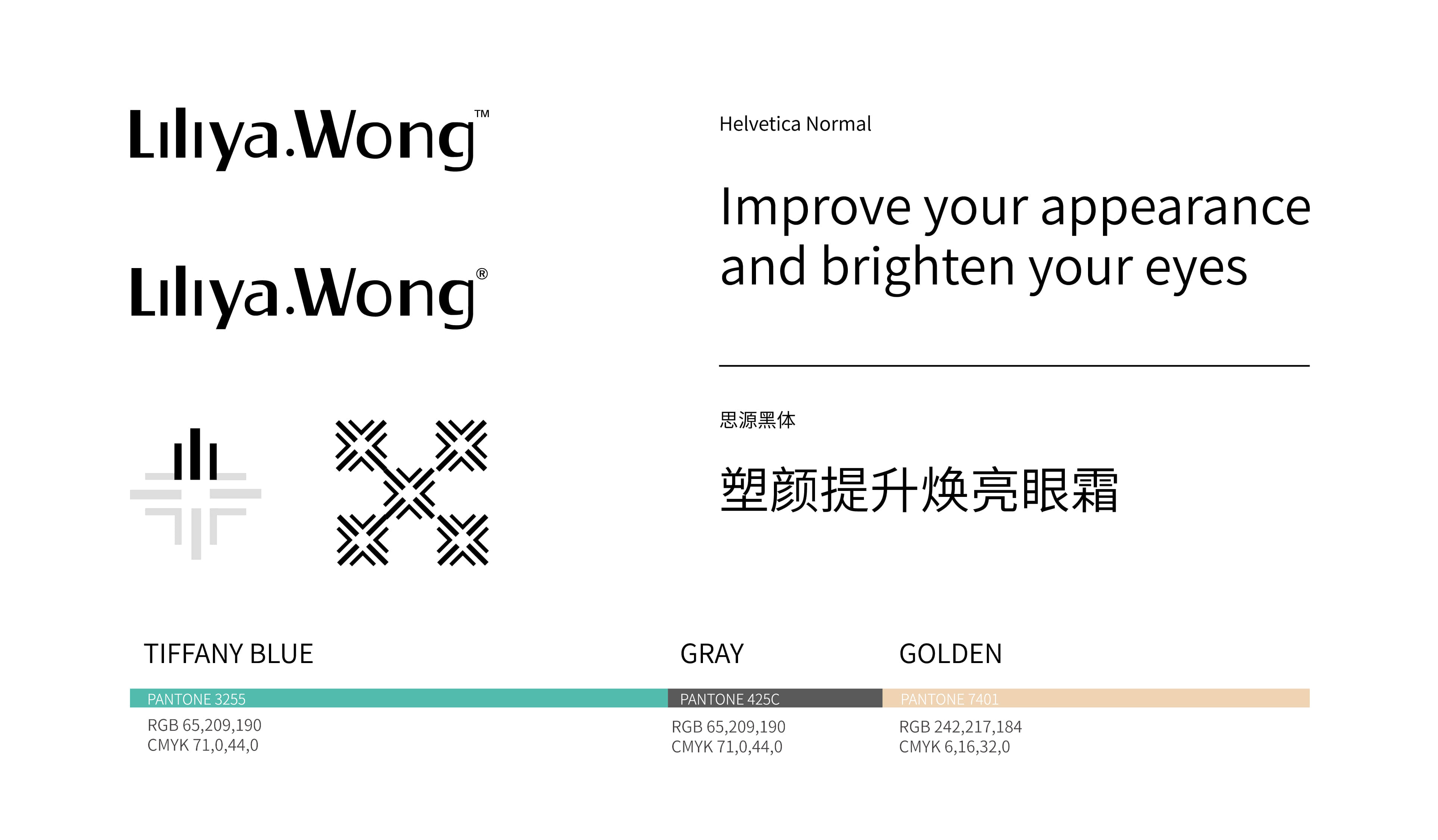 Liliya.Wong™

Liliya.Wong®

Helvetica Normal

Improve your appearance and brighten your eyes

思源黑体

塑颜提升焕亮眼霜

TIFFANY BLUE
PANTONE 3255
RGB 65,209,190
CMYK 71,0,44,0

GRAY
PANTONE 425C
RGB 65,209,190
CMYK 71,0,44,0

GOLDEN
PANTONE 7401
RGB 242,217,184
CMYK 6,16,32,0